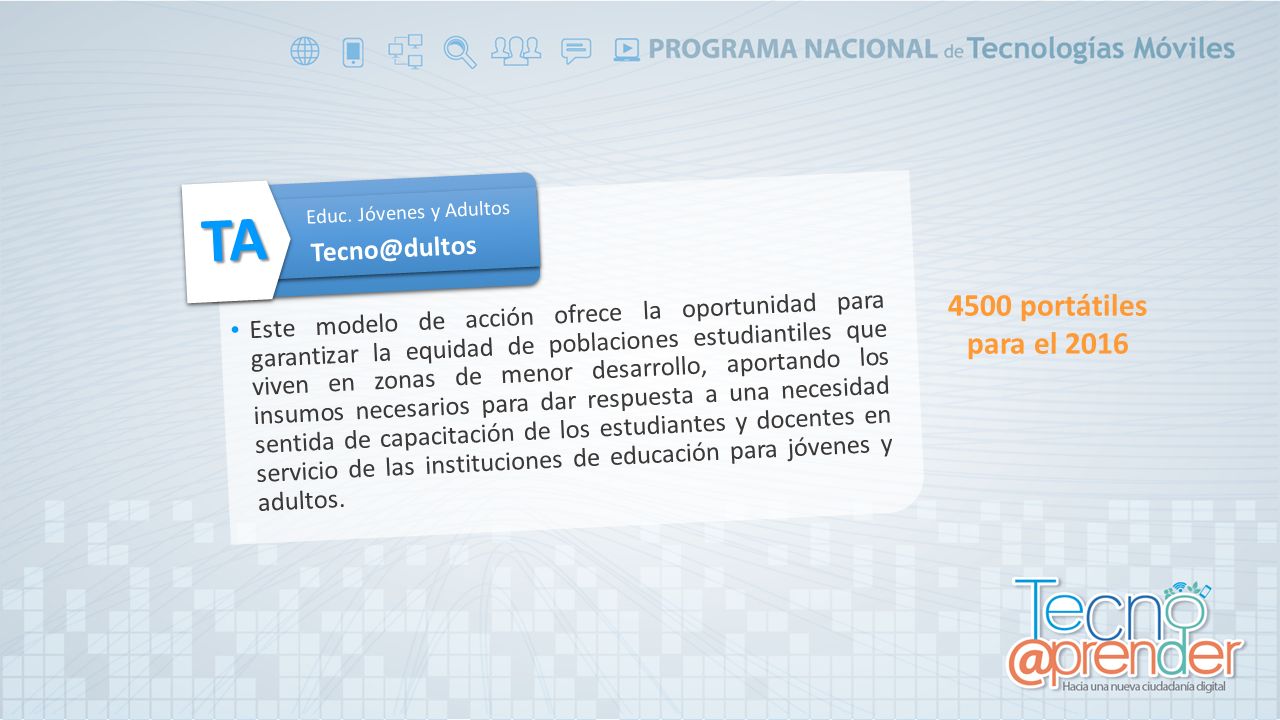 PROGRAMA NACIONAL de Tecnologías Móviles

TA

Educ. Jóvenes y Adultos

Tecno@dultos

• Este modelo de acción ofrece la oportunidad para garantizar la equidad de poblaciones estudiantiles que viven en zonas de menor desarrollo, aportando los insumos necesarios para dar respuesta a una necesidad sentida de capacitación de los estudiantes y docentes en servicio de las instituciones de educación para jóvenes y adultos.

4500 portátiles para el 2016

Tecno @prender

Hacia una nueva ciudadanía digital